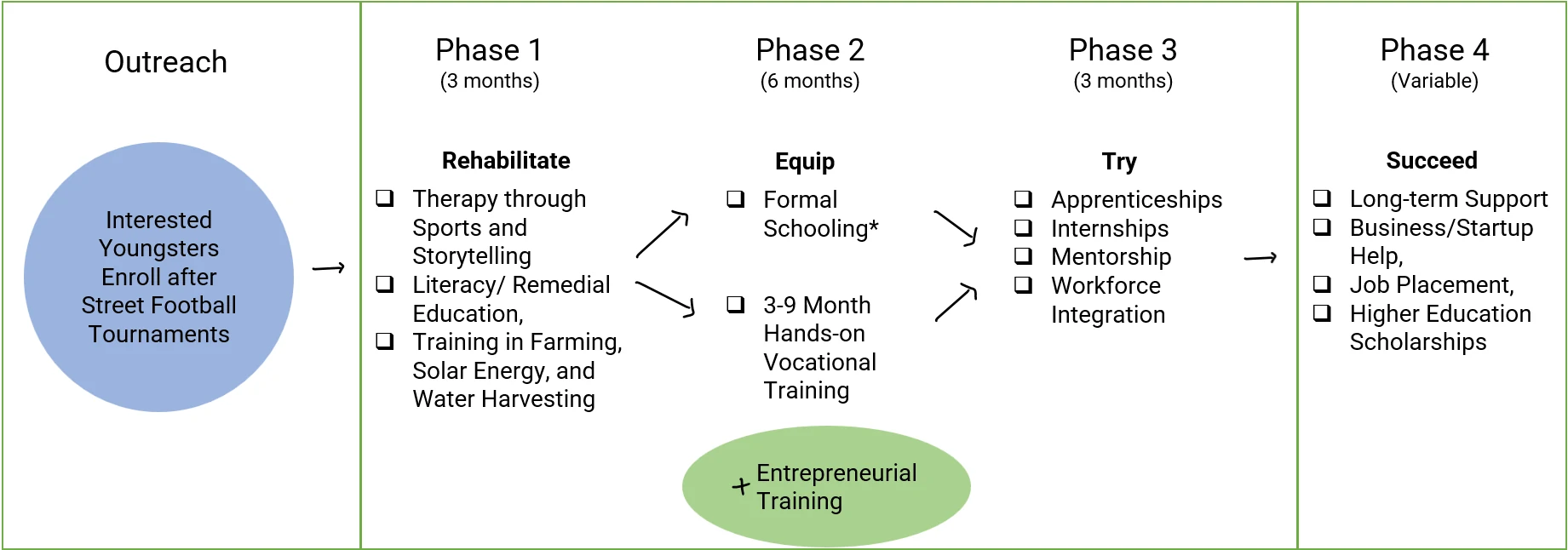 Outreach

Interested Youngsters Enroll after Street Football Tournaments

Phase 1
(3 months)

Rehabilitate
❑ Therapy through Sports and Storytelling
❑ Literacy/ Remedial Education,
❑ Training in Farming, Solar Energy, and Water Harvesting

Phase 2
(6 months)

Equip
❑ Formal Schooling*

❑ 3-9 Month Hands-on Vocational Training

+ Entrepreneurial Training

Phase 3
(3 months)

Try
❑ Apprenticeships
❑ Internships
❑ Mentorship
❑ Workforce Integration

Phase 4
(Variable)

Succeed
❑ Long-term Support
❑ Business/Startup Help,
❑ Job Placement,
❑ Higher Education Scholarships